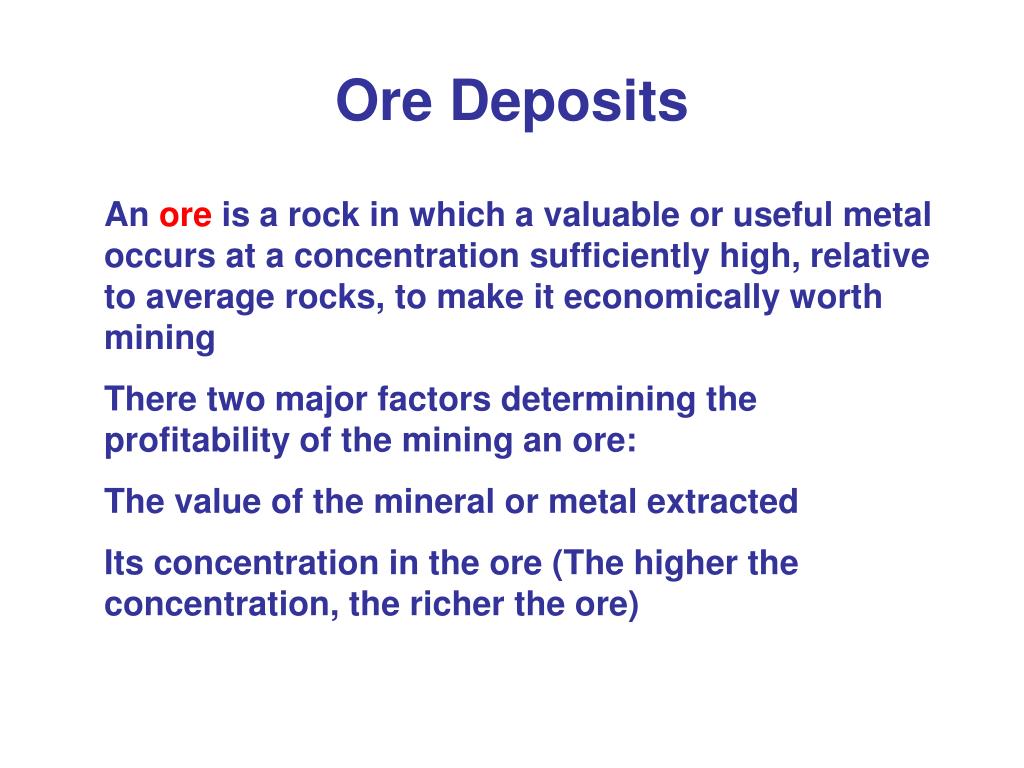 Ore Deposits

An ore is a rock in which a valuable or useful metal occurs at a concentration sufficiently high, relative to average rocks, to make it economically worth mining

There two major factors determining the profitability of the mining an ore:

The value of the mineral or metal extracted

Its concentration in the ore (The higher the concentration, the richer the ore)